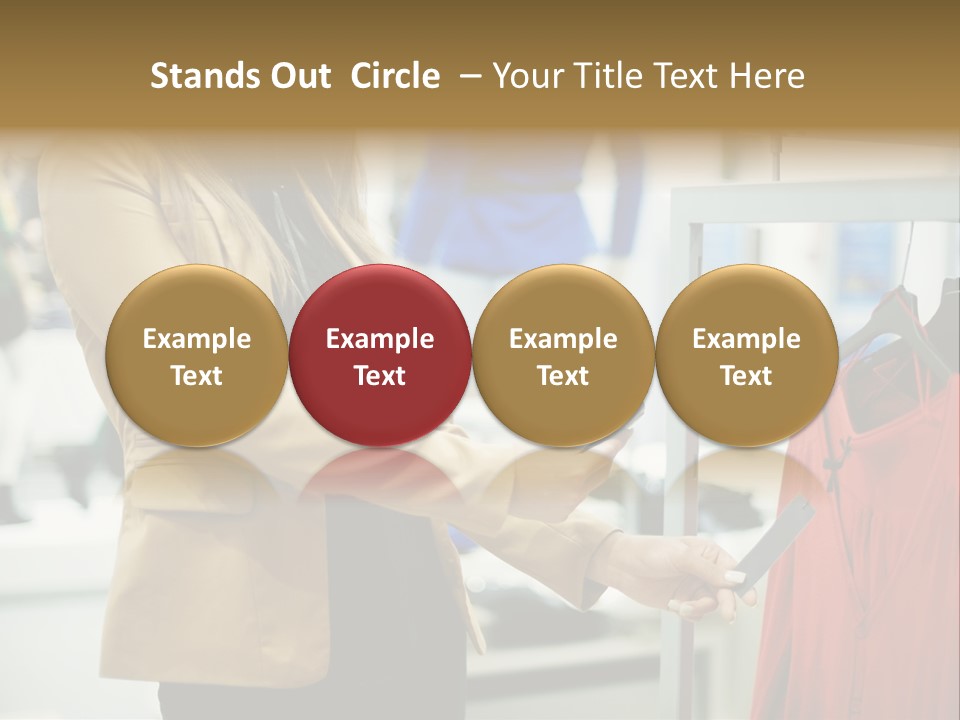 Stands Out Circle – Your Title Text Here

Example Text

Example Text

Example Text

Example Text